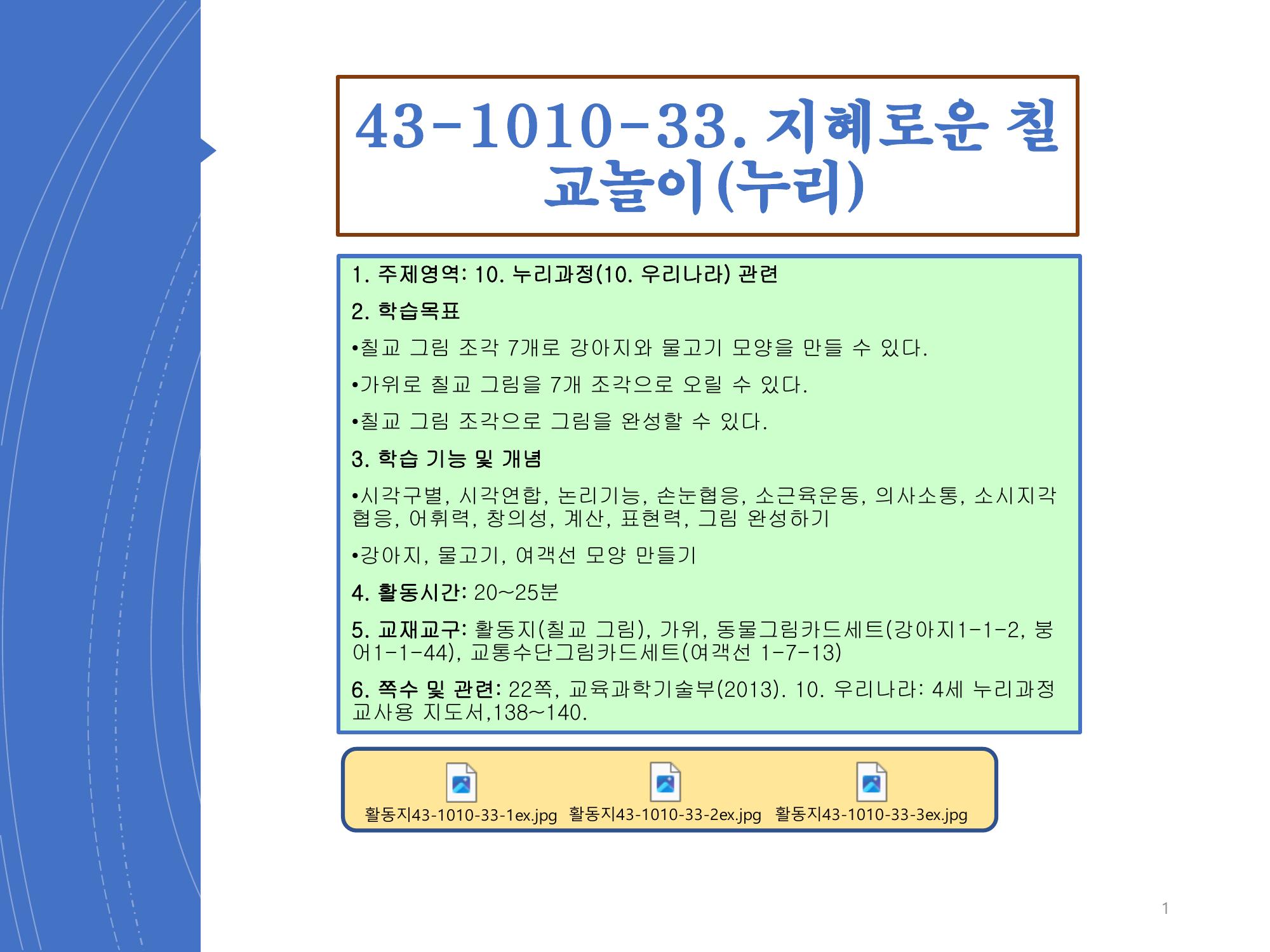 43-1010-33. 지혜로운 칠교놀이(누리)

1. 주제영역: 10. 누리과정(10. 우리나라) 관련

2. 학습목표

•칠교 그림 조각 7개로 강아지와 물고기 모양을 만들 수 있다.

•가위로 칠교 그림을 7개 조각으로 오릴 수 있다.

•칠교 그림 조각으로 그림을 완성할 수 있다.

3. 학습 기능 및 개념

•시각구별, 시각연합, 논리기능, 손눈협응, 소근육운동, 의사소통, 소시지각협응, 어휘력, 창의성, 계산, 표현력, 그림 완성하기

•강아지, 물고기, 여객선 모양 만들기

4. 활동시간: 20~25분

5. 교재교구: 활동지(칠교 그림), 가위, 동물그림카드세트(강아지1-1-2, 붕어1-1-44), 교통수단그림카드세트(여객선 1-7-13)

6. 쪽수 및 관련: 22쪽, 교육과학기술부(2013). 10. 우리나라: 4세 누리과정 교사용 지도서,138~140.

활동지43-1010-33-1ex.jpg 활동지43-1010-33-2ex.jpg 활동지43-1010-33-3ex.jpg

1